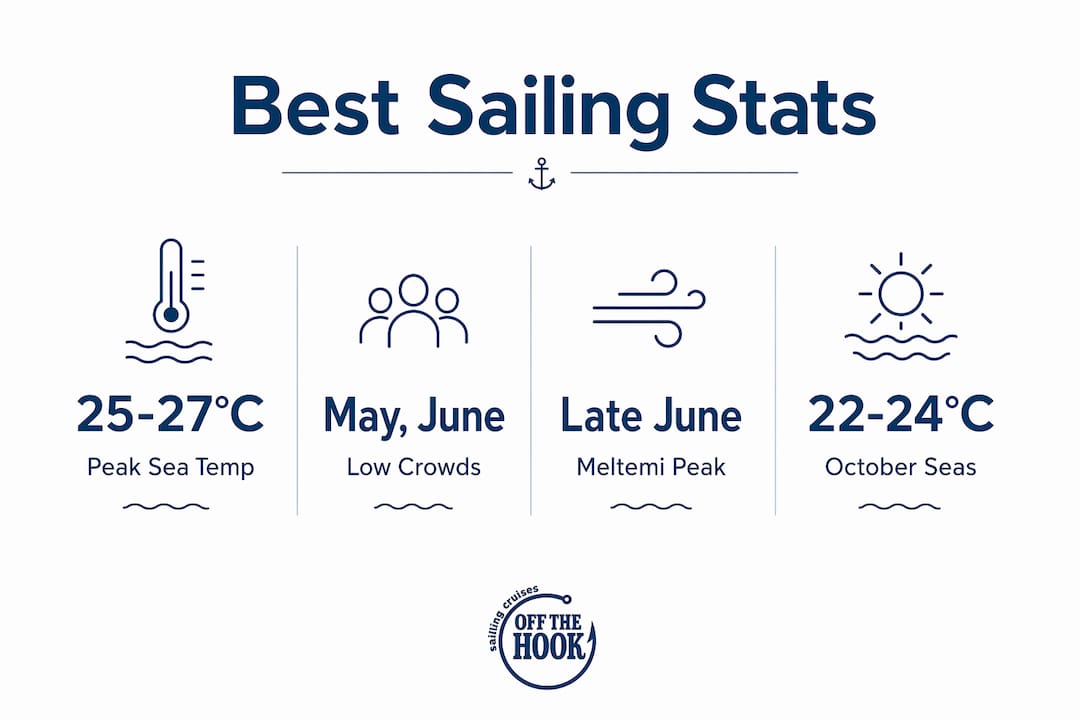 Best Sailing Stats

25-27°C
Peak Sea Temp

May, June
Low Crowds

Late June
Meltemi Peak

22-24°C
October Seas

sailing cruises
OFF THE HOOK